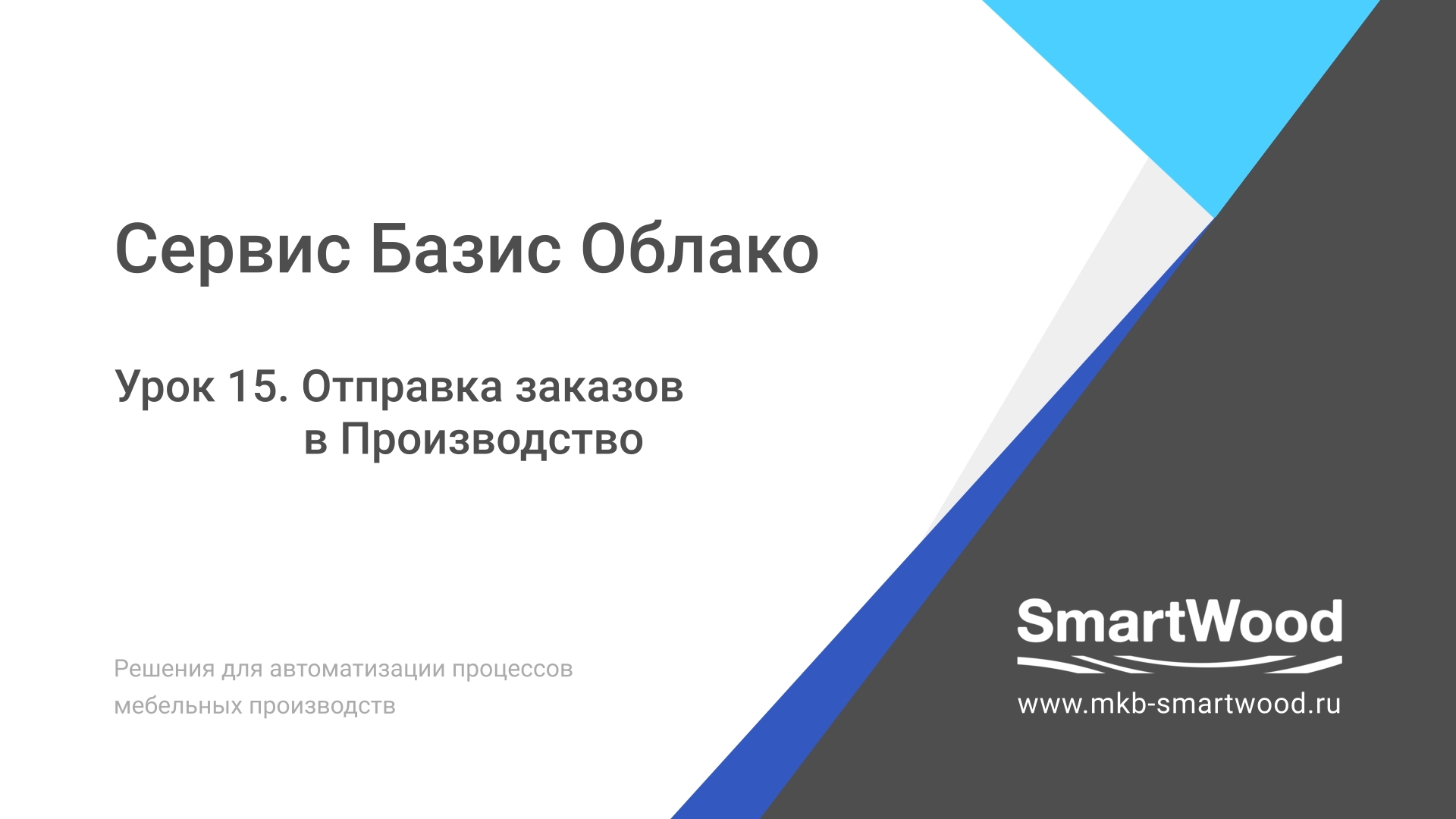 Сервис Базис Облако

Урок 15. Отправка заказов в Производство

Решения для автоматизации процессов мебельных производств

SmartWood
www.mkb-smartwood.ru